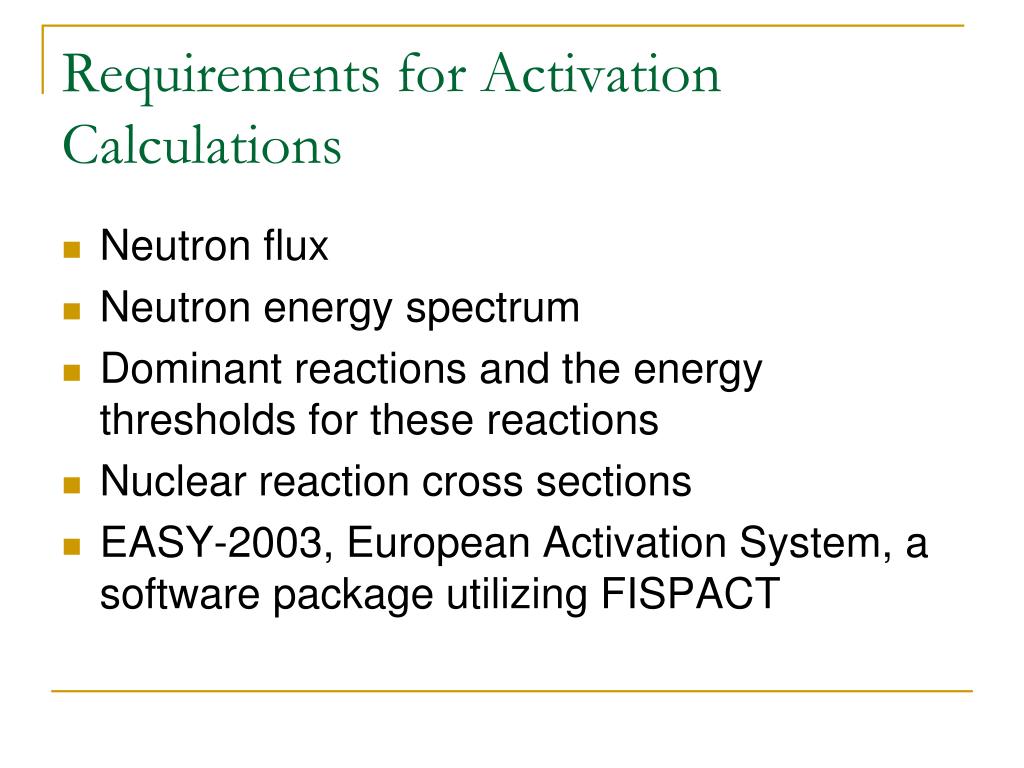 Requirements for Activation Calculations

- Neutron flux
- Neutron energy spectrum
- Dominant reactions and the energy thresholds for these reactions
- Nuclear reaction cross sections
- EASY-2003, European Activation System, a software package utilizing FISPACT